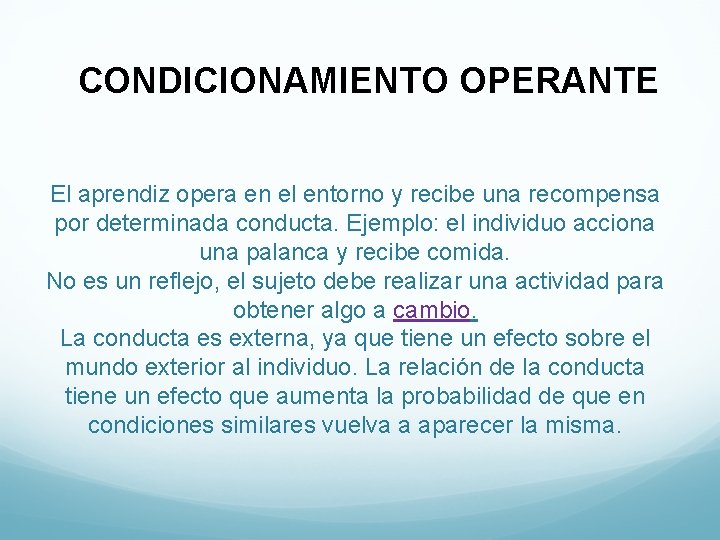 CONDICIONAMIENTO OPERANTE

El aprendiz opera en el entorno y recibe una recompensa por determinada conducta. Ejemplo: el individuo acciona una palanca y recibe comida.
No es un reflejo, el sujeto debe realizar una actividad para obtener algo a cambio.
La conducta es externa, ya que tiene un efecto sobre el mundo exterior al individuo. La relación de la conducta tiene un efecto que aumenta la probabilidad de que en condiciones similares vuelva a aparecer la misma.